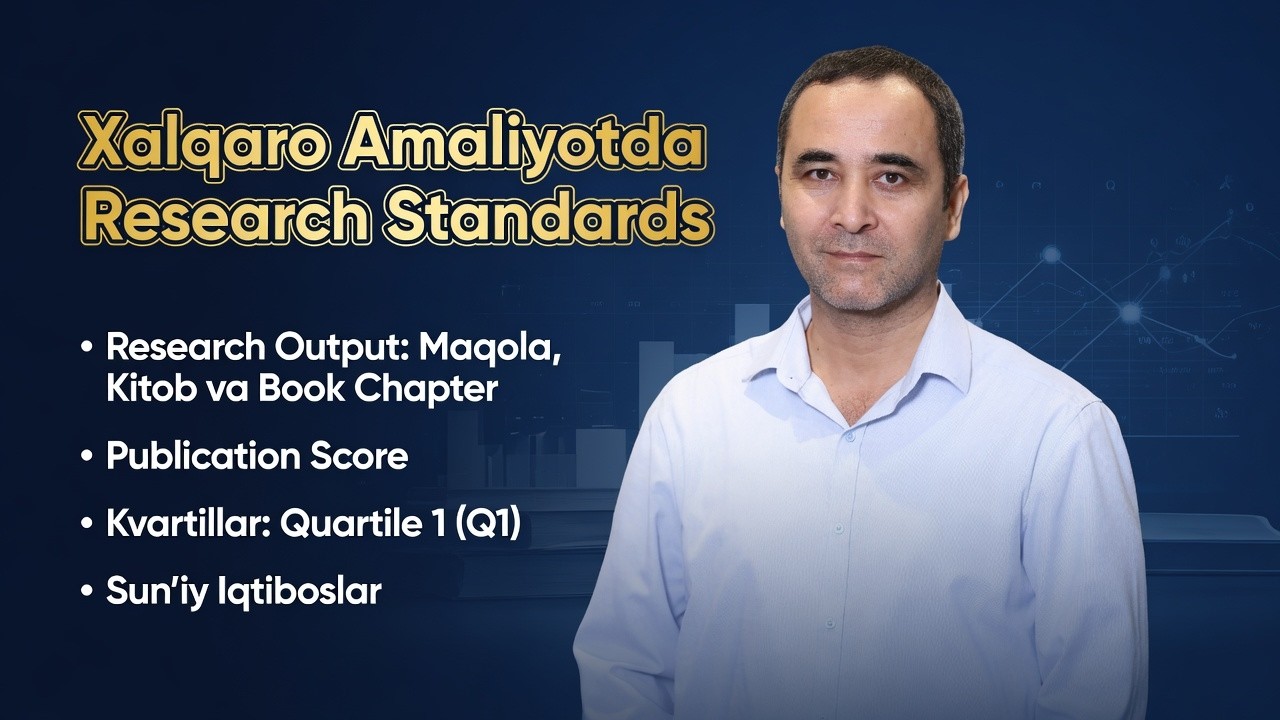 Xalqaro Amaliyotda Research Standards

• Research Output: Maqola, Kitob va Book Chapter

• Publication Score

• Kvartillar: Quartile 1 (Q1)

• Sun'iy Iqtiboslar